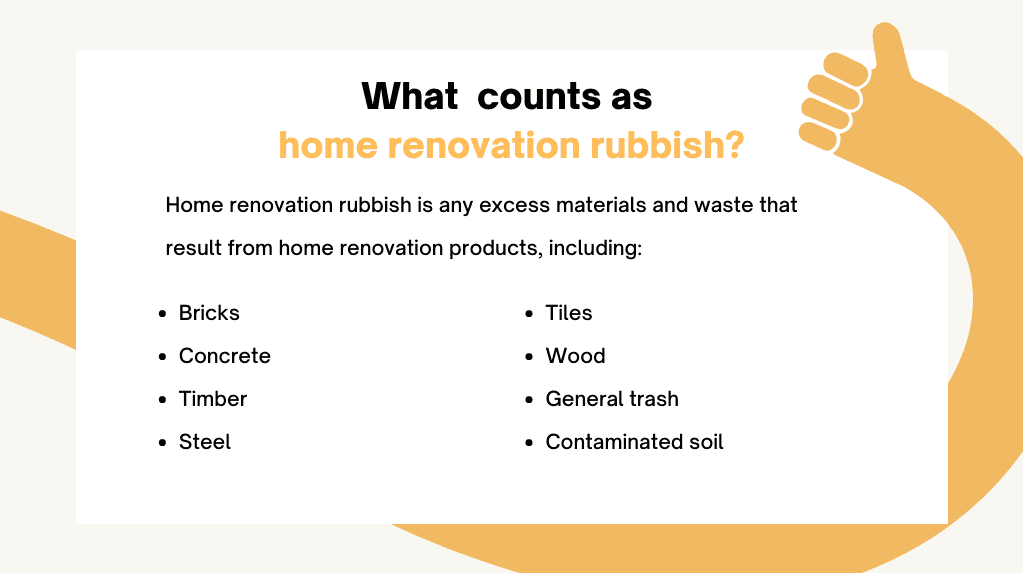 What counts as
home renovation rubbish?

Home renovation rubbish is any excess materials and waste that result from home renovation products, including:

- Bricks
- Concrete
- Timber
- Steel

- Tiles
- Wood
- General trash
- Contaminated soil